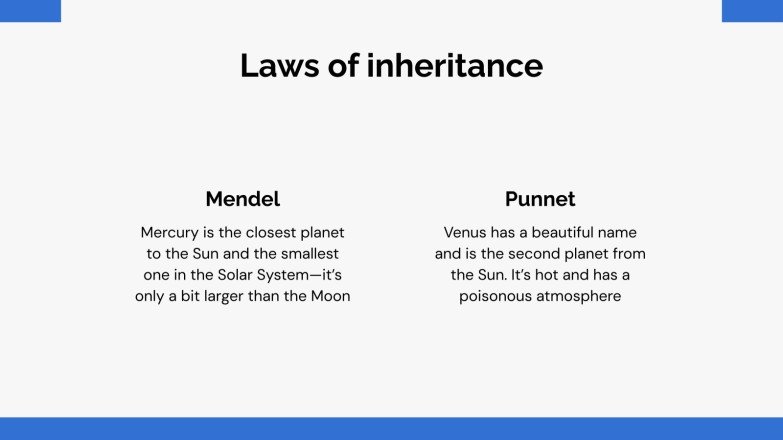 Laws of inheritance

Mendel

Mercury is the closest planet to the Sun and the smallest one in the Solar System—it's only a bit larger than the Moon

Punnet

Venus has a beautiful name and is the second planet from the Sun. It's hot and has a poisonous atmosphere